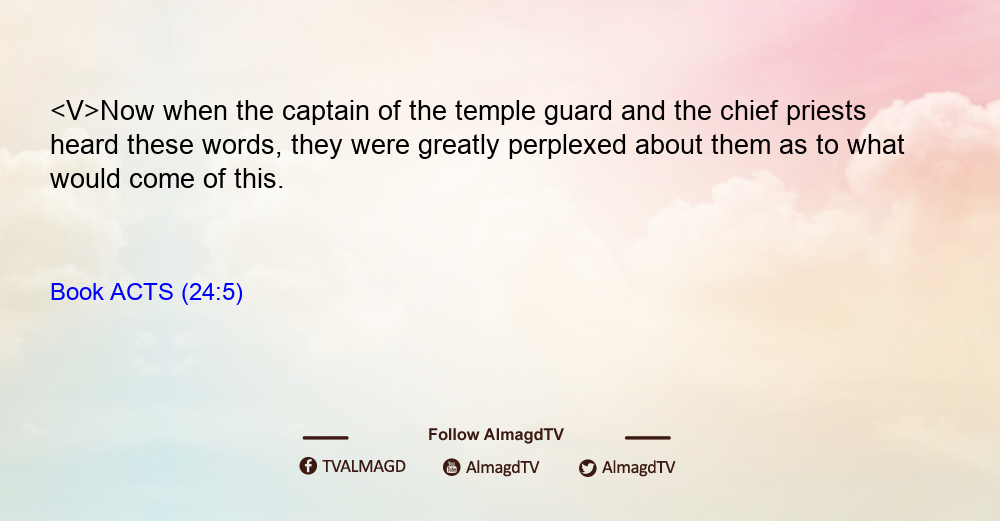 <V>Now when the captain of the temple guard and the chief priests heard these words, they were greatly perplexed about them as to what would come of this.

Book ACTS (24:5)

Follow AlmagdTV

TVALMAGD AlmagdTV AlmagdTV